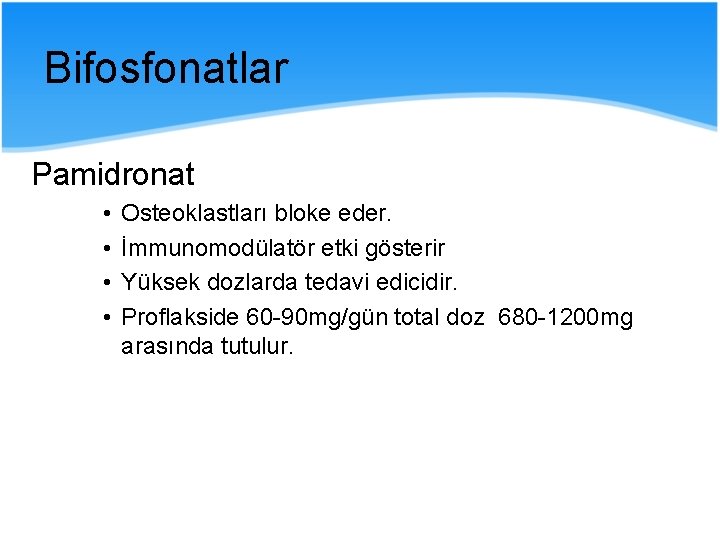 Bifosfonatlar

Pamidronat

• Osteoklastları bloke eder.
• İmmunomodülatör etki gösterir
• Yüksek dozlarda tedavi edicidir.
• Proflakside 60-90mg/gün total doz 680-1200mg arasında tutulur.